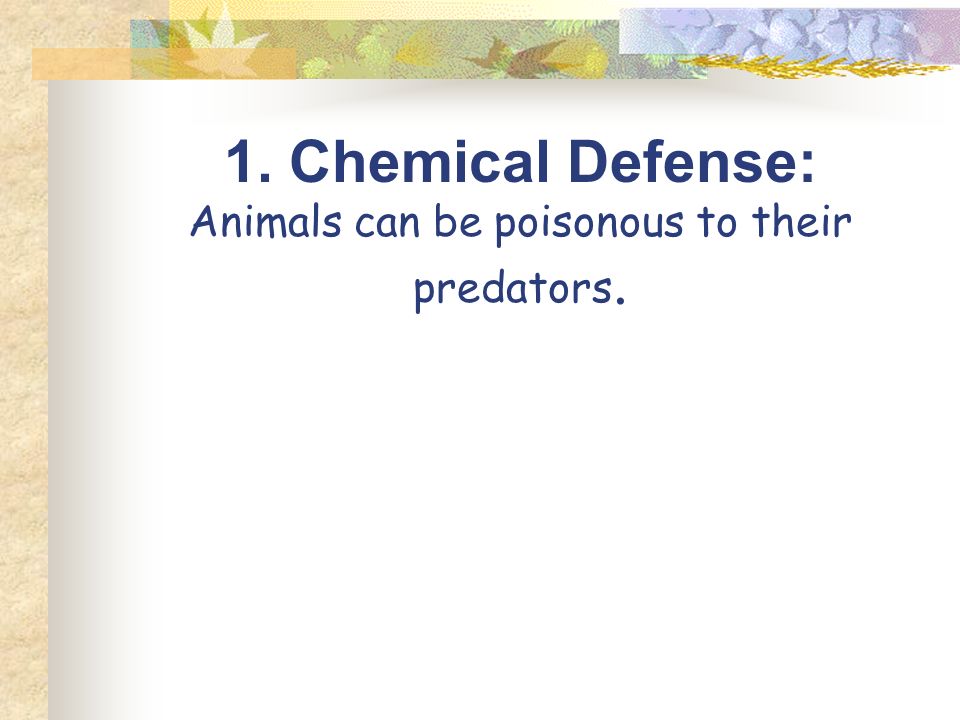 1. Chemical Defense:
Animals can be poisonous to their predators.